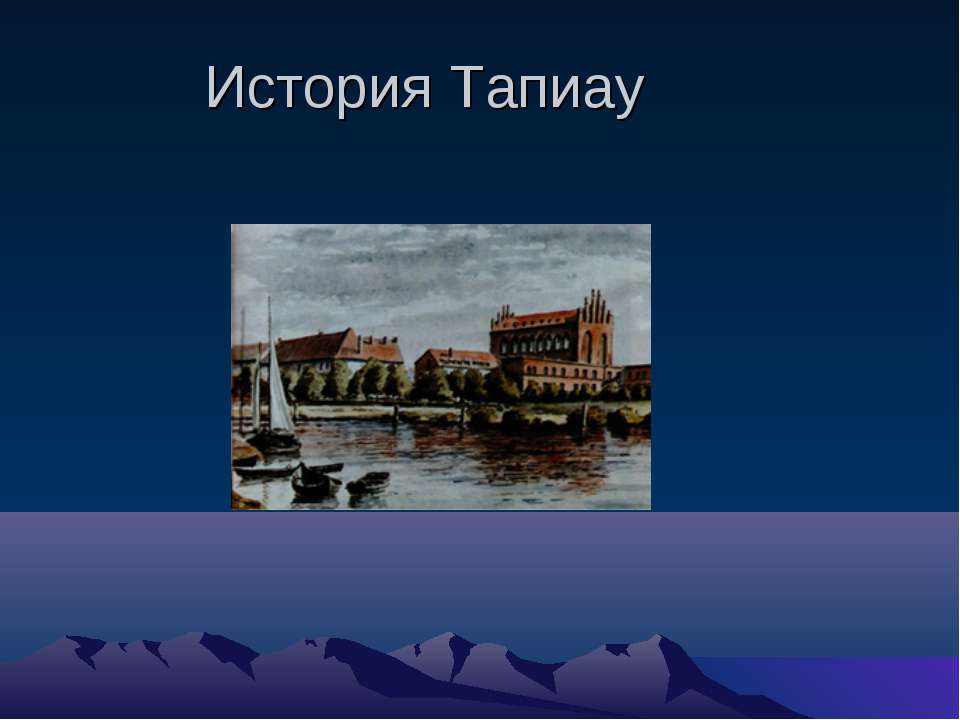 История Тапиау